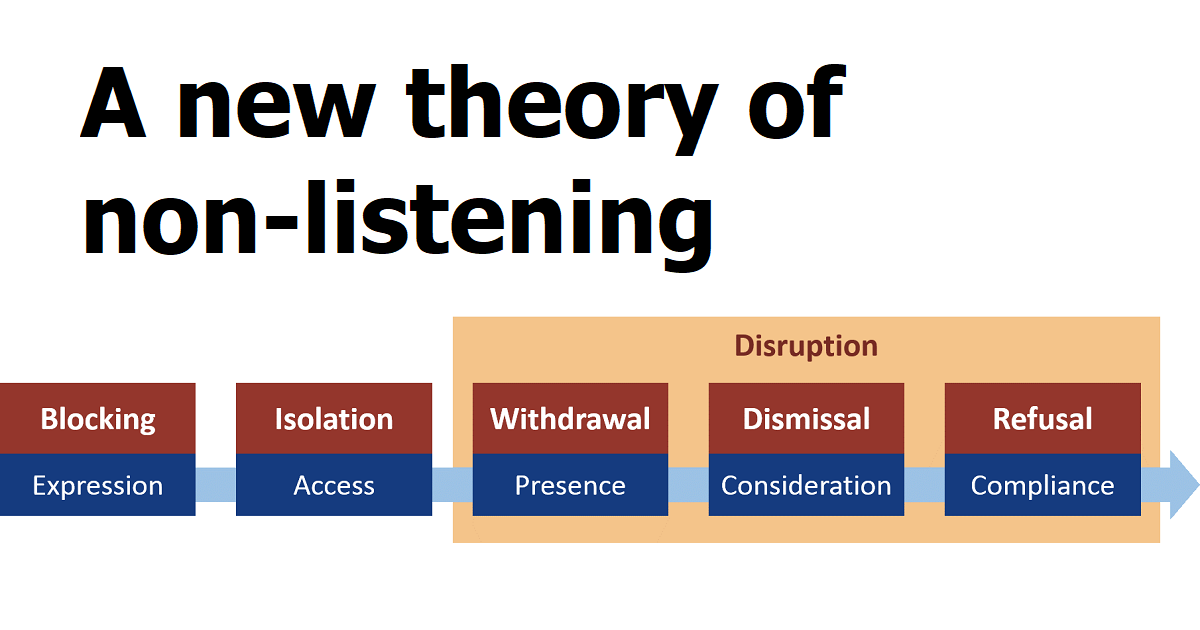 A new theory of non-listening

Disruption

Blocking
Expression

Isolation
Access

Withdrawal
Presence

Dismissal
Consideration

Refusal
Compliance